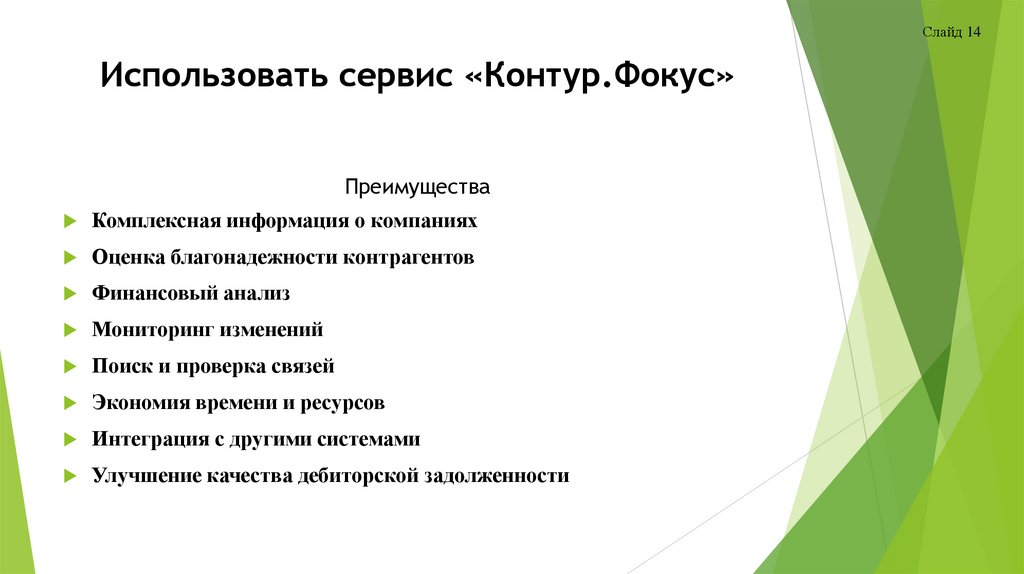 Слайд 14

Использовать сервис «Контур.Фокус»

Преимущества

Комплексная информация о компаниях

Оценка благонадежности контрагентов

Финансовый анализ

Мониторинг изменений

Поиск и проверка связей

Экономия времени и ресурсов

Интеграция с другими системами

Улучшение качества дебиторской задолженности